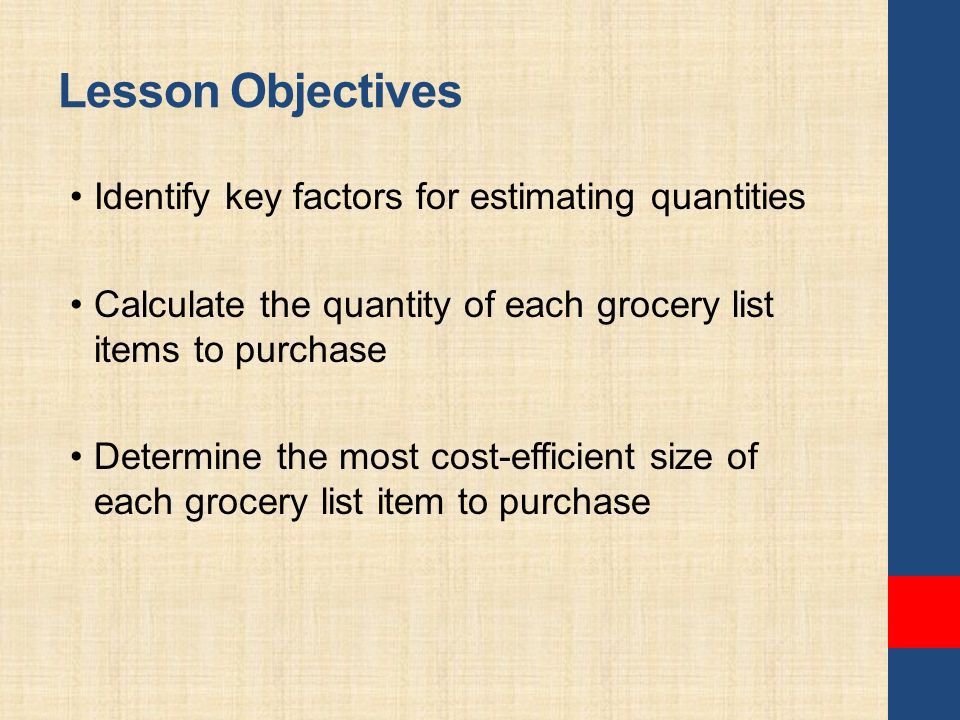 Lesson Objectives

• Identify key factors for estimating quantities

• Calculate the quantity of each grocery list items to purchase

• Determine the most cost-efficient size of each grocery list item to purchase